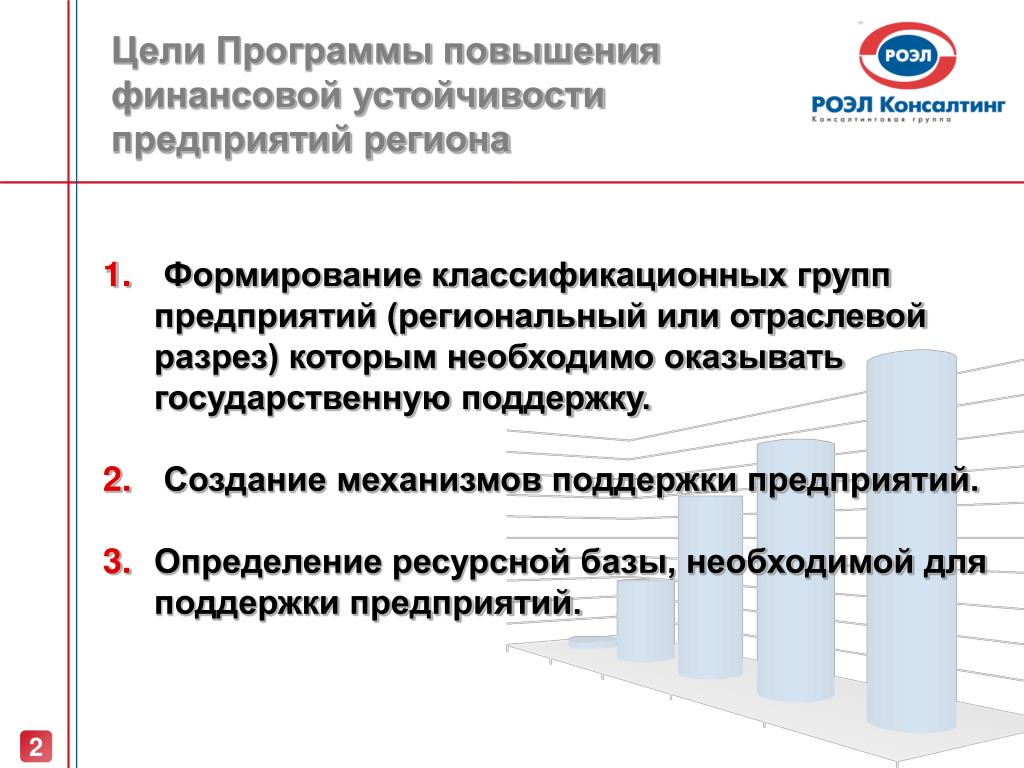 Цели Программы повышения финансовой устойчивости предприятий региона

РОЭЛ

РОЭЛ Консалтинг
Консалтинговая группа

1. Формирование классификационных групп предприятий (региональный или отраслевой разрез) которым необходимо оказывать государственную поддержку.

2. Создание механизмов поддержки предприятий.

3. Определение ресурсной базы, необходимой для поддержки предприятий.

2